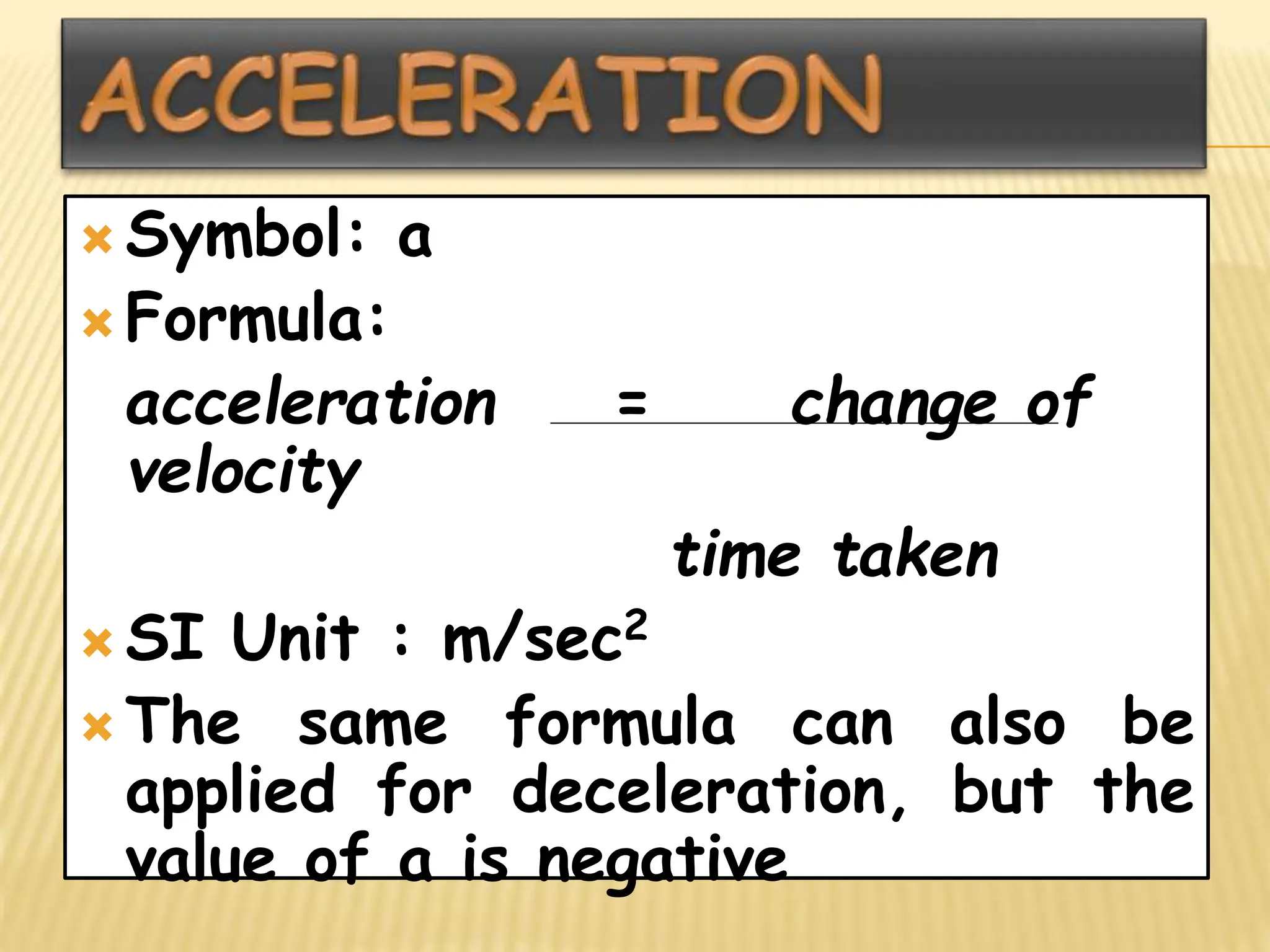 ACCELERATION

Symbol: a

Formula:

acceleration = change of velocity

time taken

SI Unit : m/sec$^2$

The same formula can also be applied for deceleration, but the value of a is negative